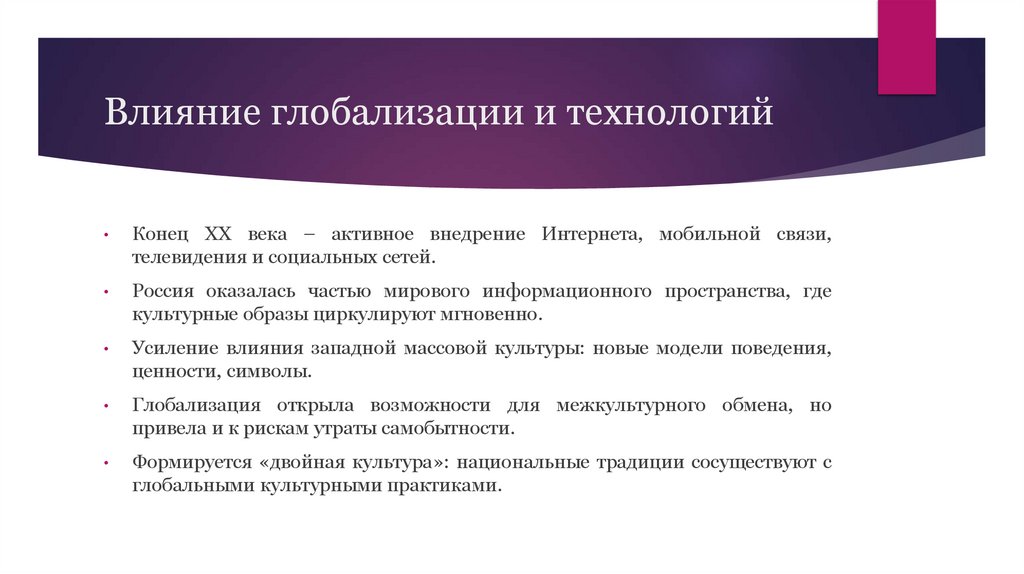 Влияние глобализации и технологий

• Конец XX века – активное внедрение Интернета, мобильной связи, телевидения и социальных сетей.

• Россия оказалась частью мирового информационного пространства, где культурные образы циркулируют мгновенно.

• Усиление влияния западной массовой культуры: новые модели поведения, ценности, символы.

• Глобализация открыла возможности для межкультурного обмена, но привела и к рискам утраты самобытности.

• Формируется «двойная культура»: национальные традиции сосуществуют с глобальными культурными практиками.